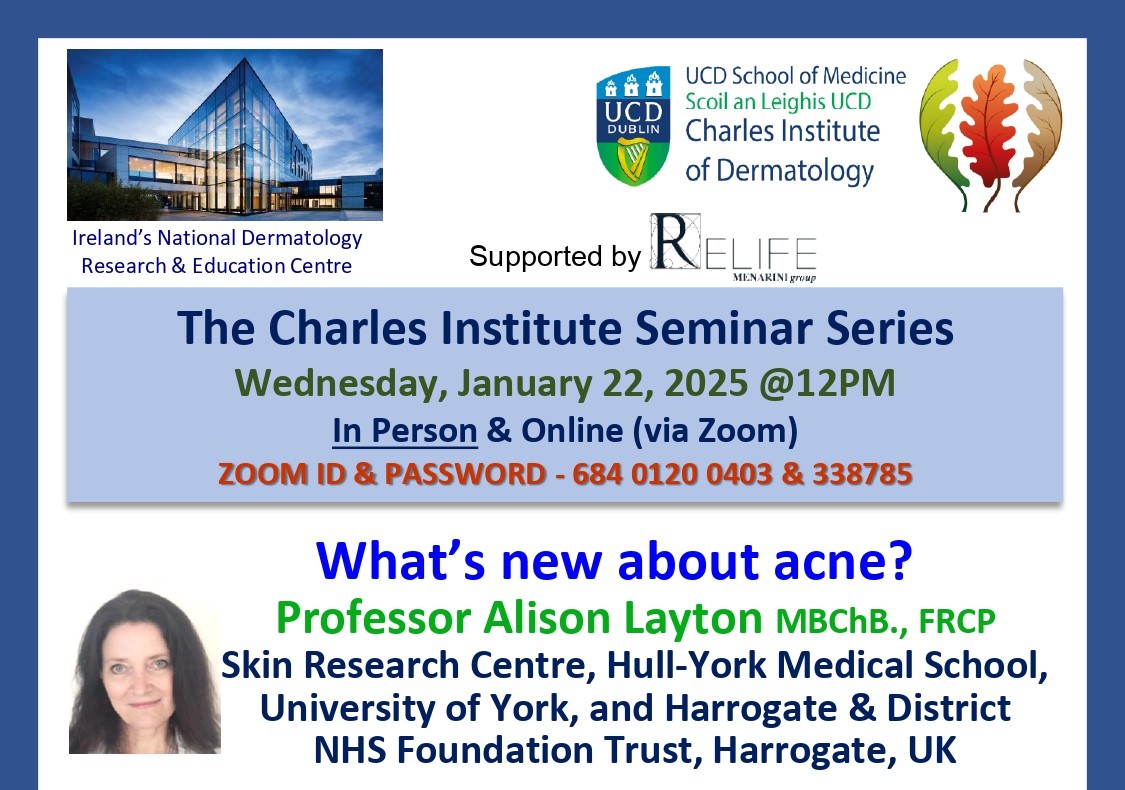 Ireland's National Dermatology Research & Education Centre

UCD DUBLIN

UCD School of Medicine
Scoil an Leighis UCD
Charles Institute of Dermatology

Supported by RELIFE MENARINI group

The Charles Institute Seminar Series
Wednesday, January 22, 2025 @12PM
In Person & Online (via Zoom)
ZOOM ID & PASSWORD - 684 0120 0403 & 338785

What's new about acne?
Professor Alison Layton MBChB., FRCP
Skin Research Centre, Hull-York Medical School, University of York, and Harrogate & District NHS Foundation Trust, Harrogate, UK